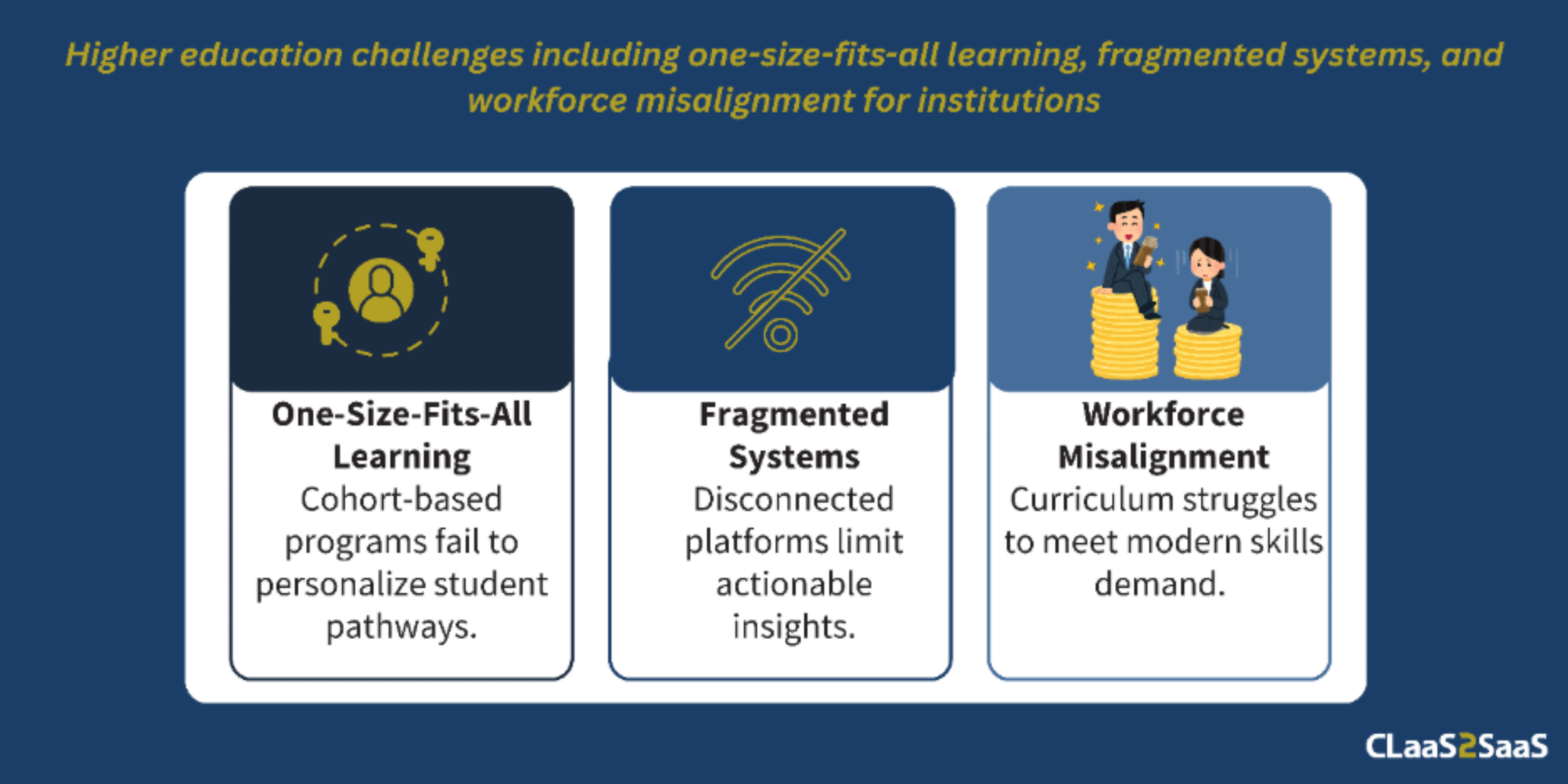 Higher education challenges including one-size-fits-all learning, fragmented systems, and workforce misalignment for institutions

One-Size-Fits-All Learning
Cohort-based programs fail to personalize student pathways.

Fragmented Systems
Disconnected platforms limit actionable insights.

Workforce Misalignment
Curriculum struggles to meet modern skills demand.

CLaaS2SaaS